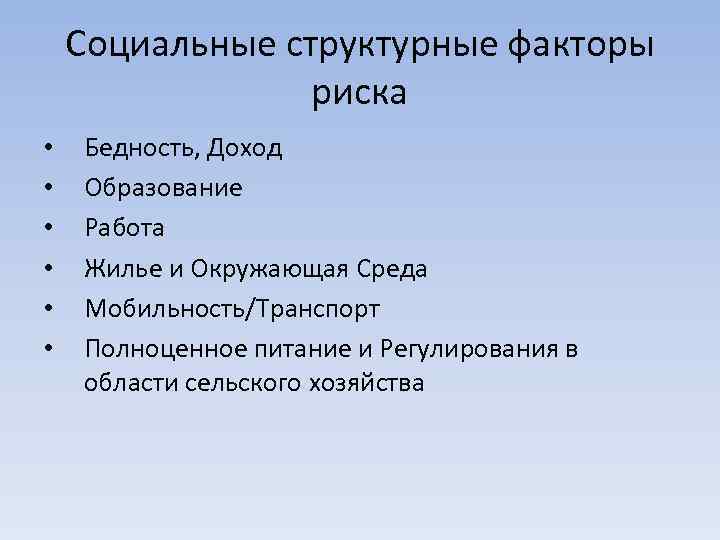 Социальные структурные факторы риска

• Бедность, Доход
• Образование
• Работа
• Жилье и Окружающая Среда
• Мобильность/Транспорт
• Полноценное питание и Регулирования в области сельского хозяйства